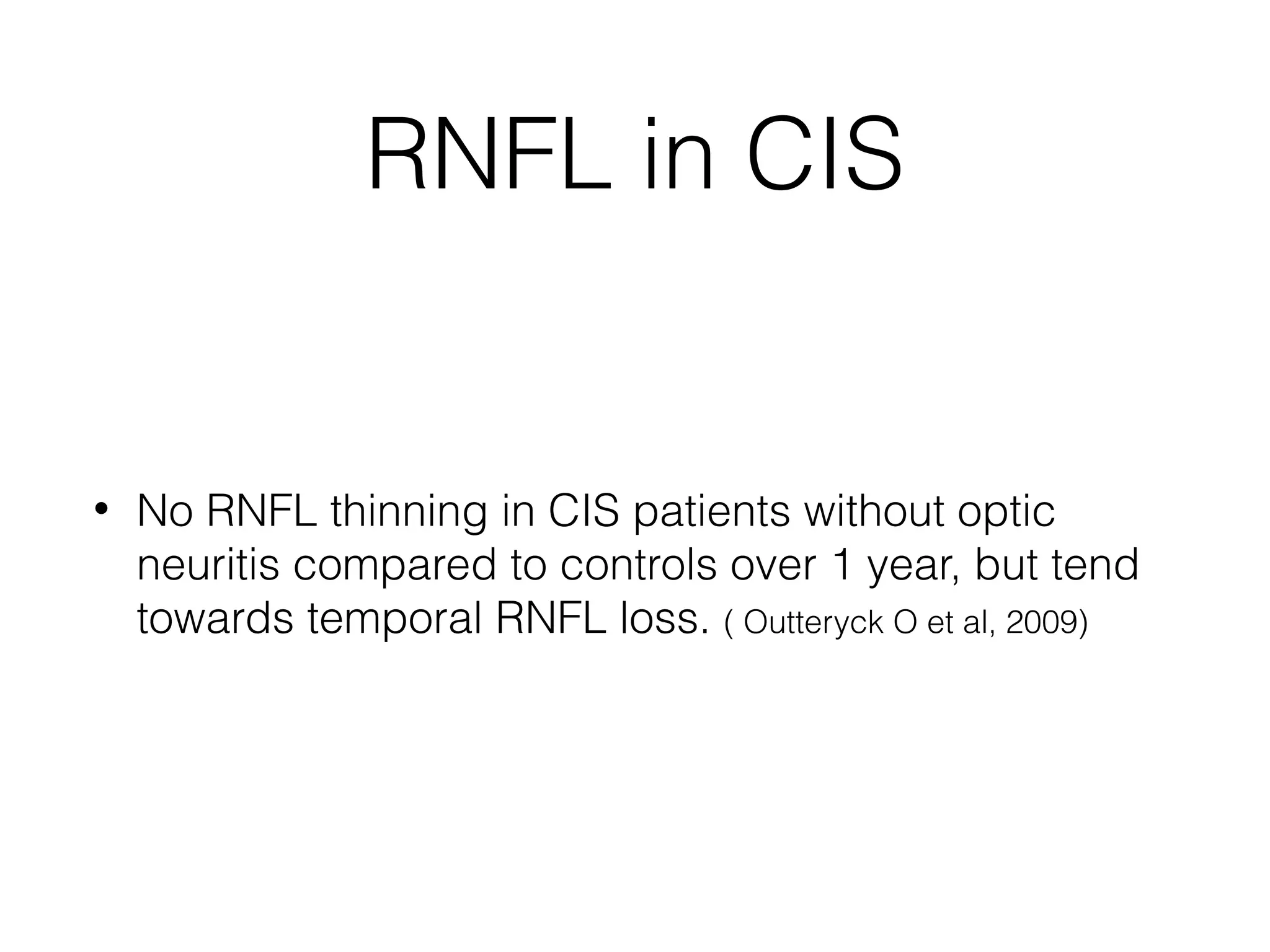 RNFL in CIS

• No RNFL thinning in CIS patients without optic neuritis compared to controls over 1 year, but tend towards temporal RNFL loss. ( Outteryck O et al, 2009)